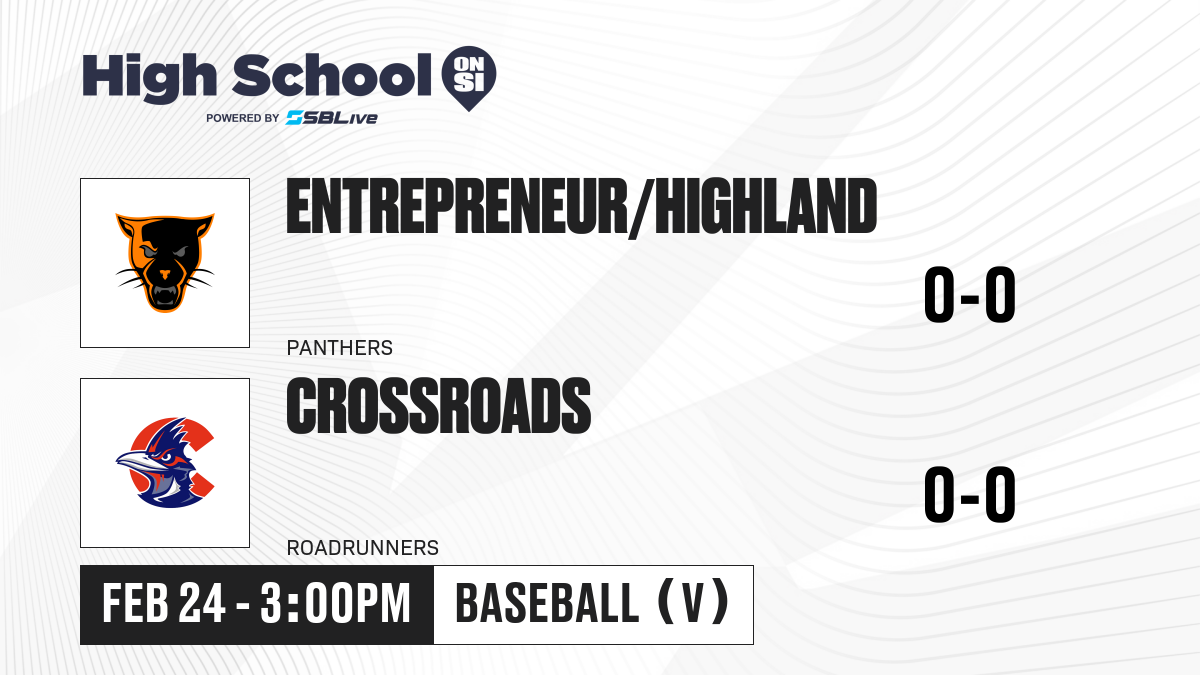 High School ON SI
POWERED BY SBLive

ENTREPRENEUR/HIGHLAND
0-0
PANTHERS

CROSSROADS
0-0
ROADRUNNERS

FEB 24 - 3:00PM
BASEBALL (V)